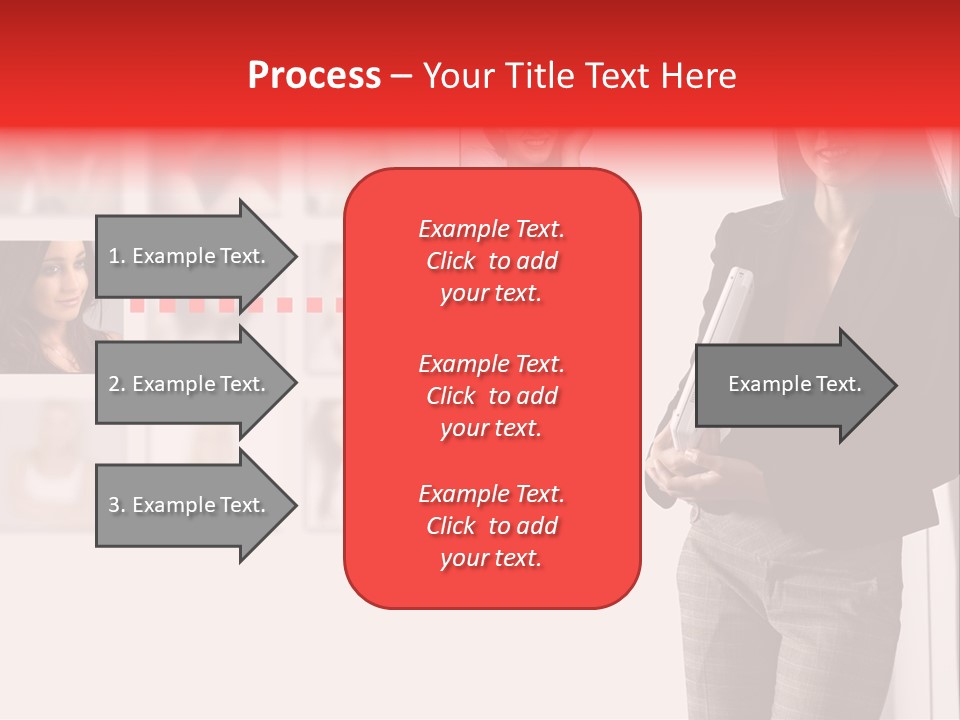 Process – Your Title Text Here

1. Example Text.

2. Example Text.

3. Example Text.

Example Text. Click to add your text.

Example Text. Click to add your text.

Example Text. Click to add your text.

Example Text.